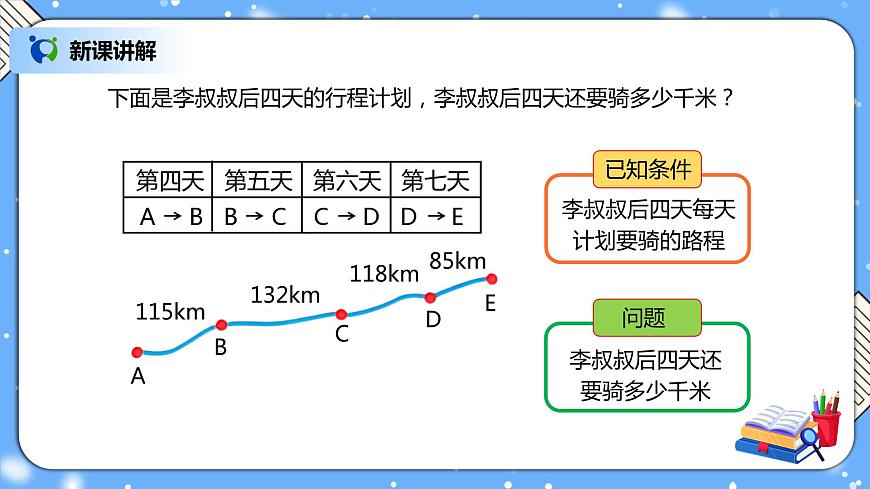 新课讲解

下面是李叔叔后四天的行程计划，李叔叔后四天还要骑多少千米？

| 第四天 | 第五天 | 第六天 | 第七天 |
|---|---|---|---|
| A → B | B → C | C → D | D → E |

115km
132km
118km
85km
A
B
C
D
E

已知条件
李叔叔后四天每天计划要骑的路程

问题
李叔叔后四天还要骑多少千米